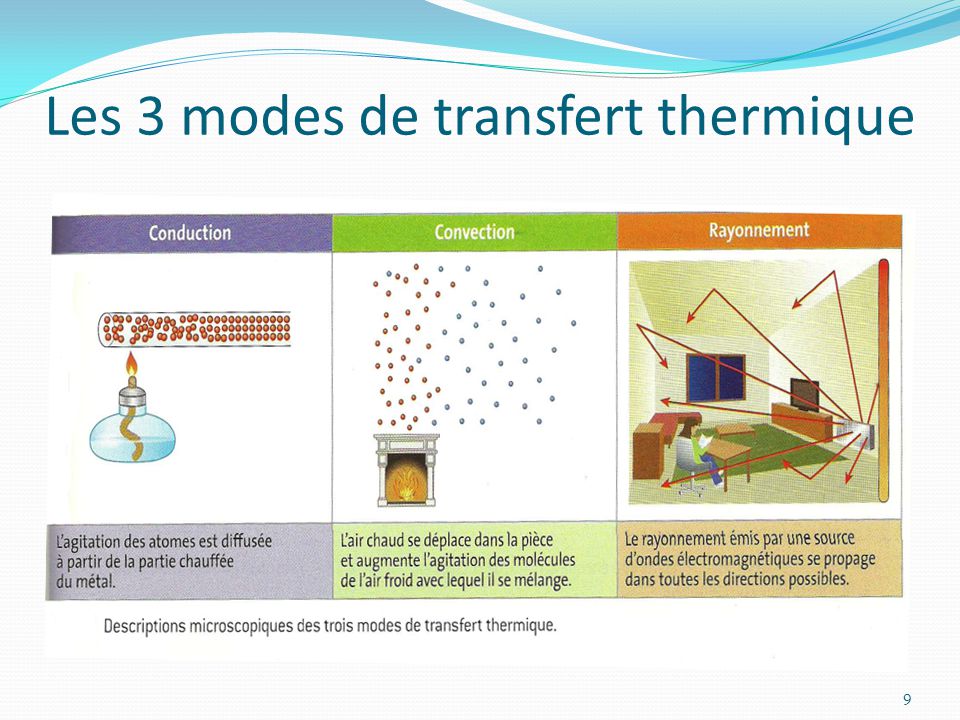 Les 3 modes de transfert thermique

| Conduction | Convection | Rayonnement |
|---|---|---|
| L'agitation des atomes est diffusée à partir de la partie chauffée du métal. | L'air chaud se déplace dans la pièce et augmente l'agitation des molécules de l'air froid avec lequel il se mélange. | Le rayonnement émis par une source d'ondes électromagnétiques se propage dans toutes les directions possibles. |

Descriptions microscopiques des trois modes de transfert thermique.

9